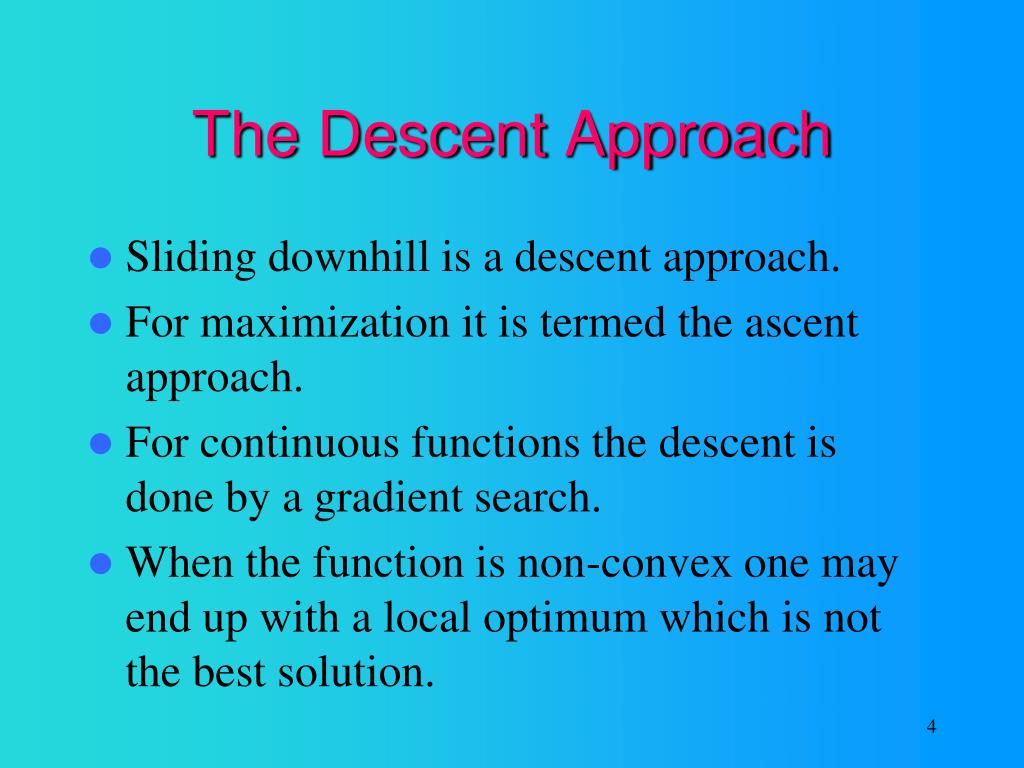 The Descent Approach

- Sliding downhill is a descent approach.
- For maximization it is termed the ascent approach.
- For continuous functions the descent is done by a gradient search.
- When the function is non-convex one may end up with a local optimum which is not the best solution.

4